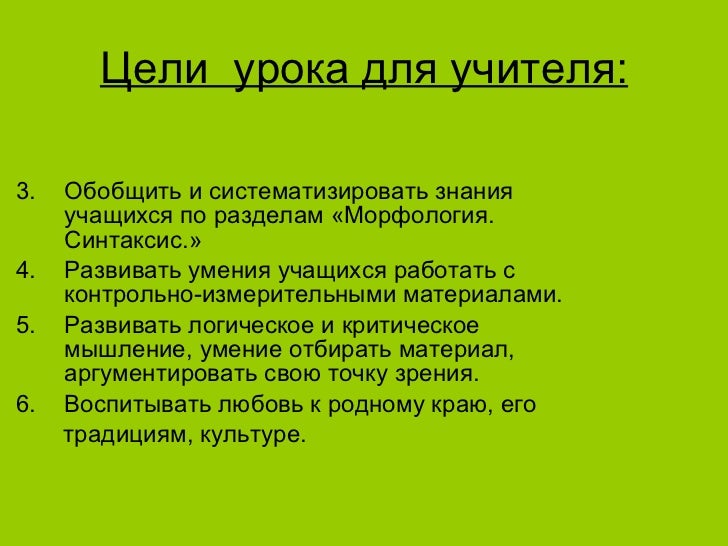 Цели урока для учителя:

3. Обобщить и систематизировать знания учащихся по разделам «Морфология. Синтаксис.»
4. Развивать умения учащихся работать с контрольно-измерительными материалами.
5. Развивать логическое и критическое мышление, умение отбирать материал, аргументировать свою точку зрения.
6. Воспитывать любовь к родному краю, его традициям, культуре.